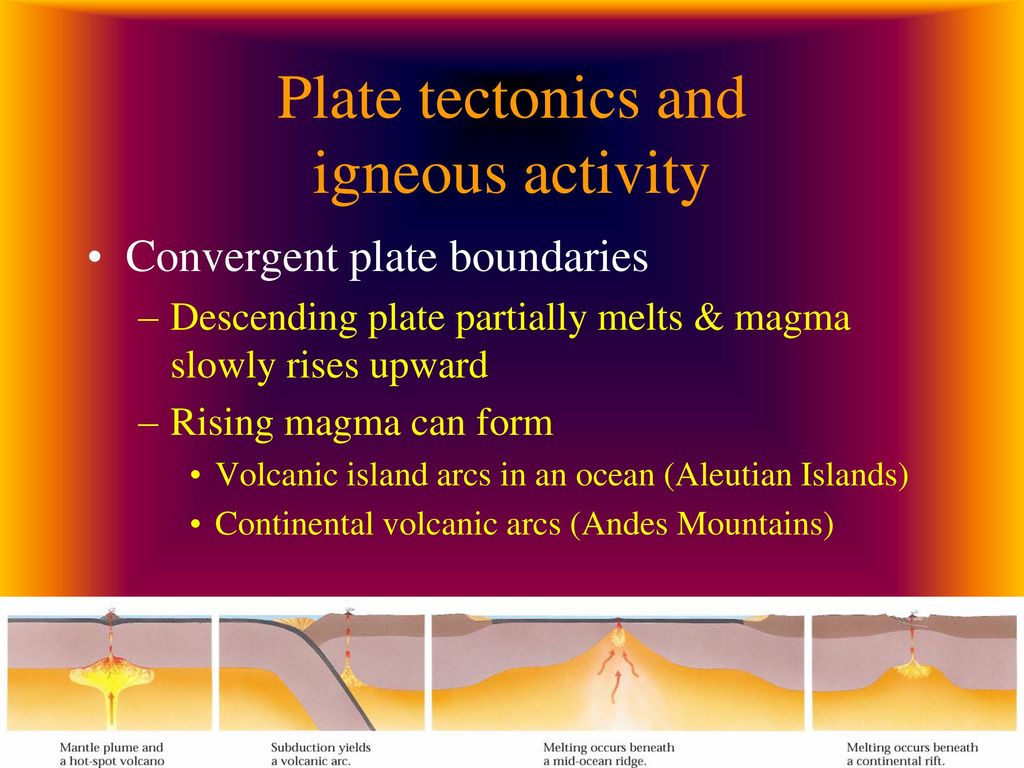 Plate tectonics and igneous activity

• Convergent plate boundaries
– Descending plate partially melts & magma slowly rises upward
– Rising magma can form
• Volcanic island arcs in an ocean (Aleutian Islands)
• Continental volcanic arcs (Andes Mountains)

Mantle plume and a hot-spot volcano

Subduction yields a volcanic arc.

Melting occurs beneath a mid-ocean ridge.

Melting occurs beneath a continental rift.